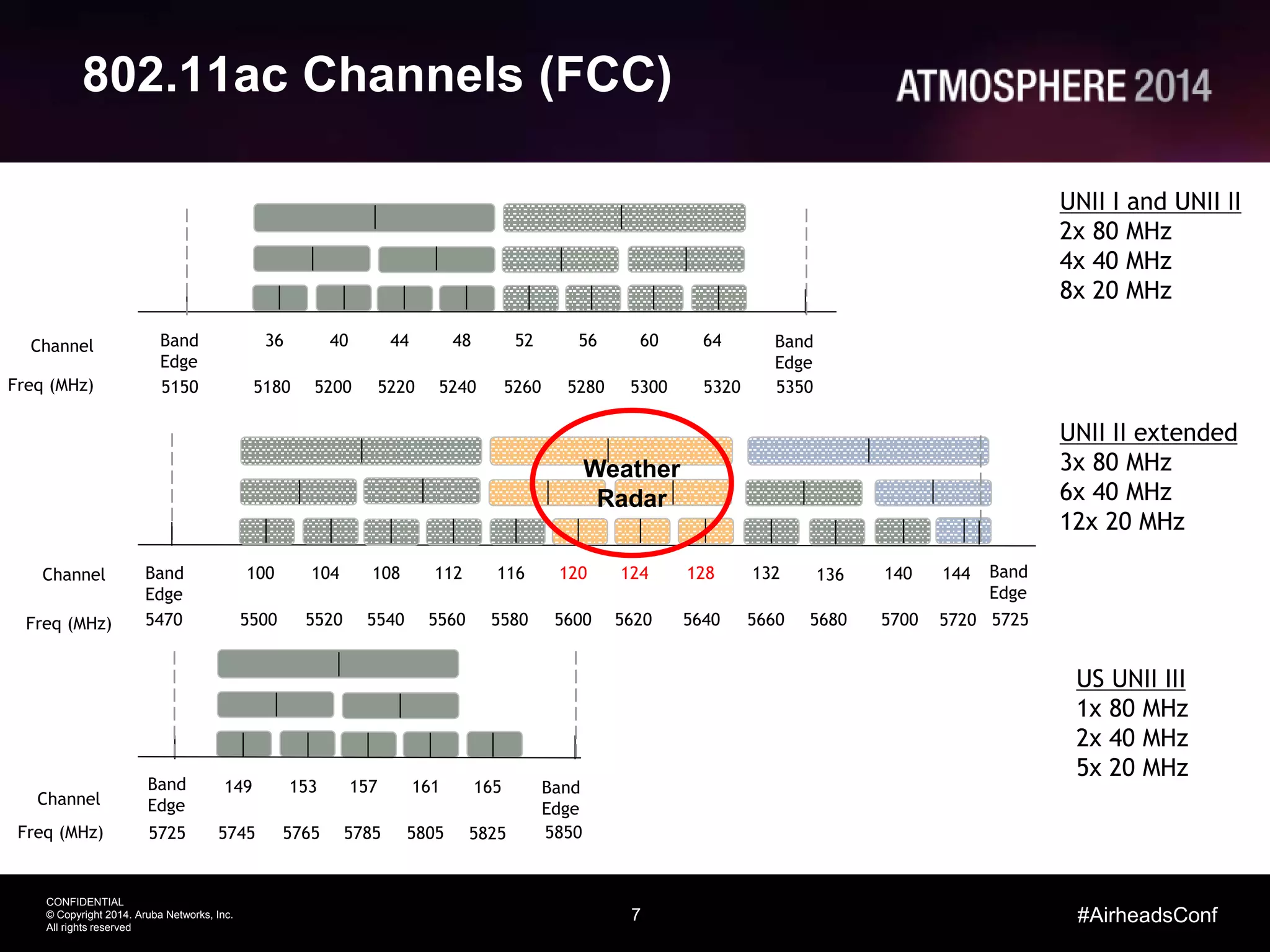 802.11ac Channels (FCC)

ATMOSPHERE 2014

UNII I and UNII II
2x 80 MHz
4x 40 MHz
8x 20 MHz

| Channel | Band Edge | 36 | 40 | 44 | 48 | 52 | 56 | 60 | 64 | Band Edge |
|---|---|---|---|---|---|---|---|---|---|---|
| Freq (MHz) | 5150 | 5180 | 5200 | 5220 | 5240 | 5260 | 5280 | 5300 | 5320 | 5350 |

Weather Radar

UNII II extended
3x 80 MHz
6x 40 MHz
12x 20 MHz

| Channel | Band Edge | 100 | 104 | 108 | 112 | 116 | 120 | 124 | 128 | 132 | 136 | 140 | 144 | Band Edge |
|---|---|---|---|---|---|---|---|---|---|---|---|---|---|---|
| Freq (MHz) | 5470 | 5500 | 5520 | 5540 | 5560 | 5580 | 5600 | 5620 | 5640 | 5660 | 5680 | 5700 | 5720 | 5725 |

US UNII III
1x 80 MHz
2x 40 MHz
5x 20 MHz

| Channel | Band Edge | 149 | 153 | 157 | 161 | 165 | Band Edge |
|---|---|---|---|---|---|---|---|
| Freq (MHz) | 5725 | 5745 | 5765 | 5785 | 5805 | 5825 | 5850 |

CONFIDENTIAL
© Copyright 2014. Aruba Networks, Inc.
All rights reserved

7

#AirheadsConf